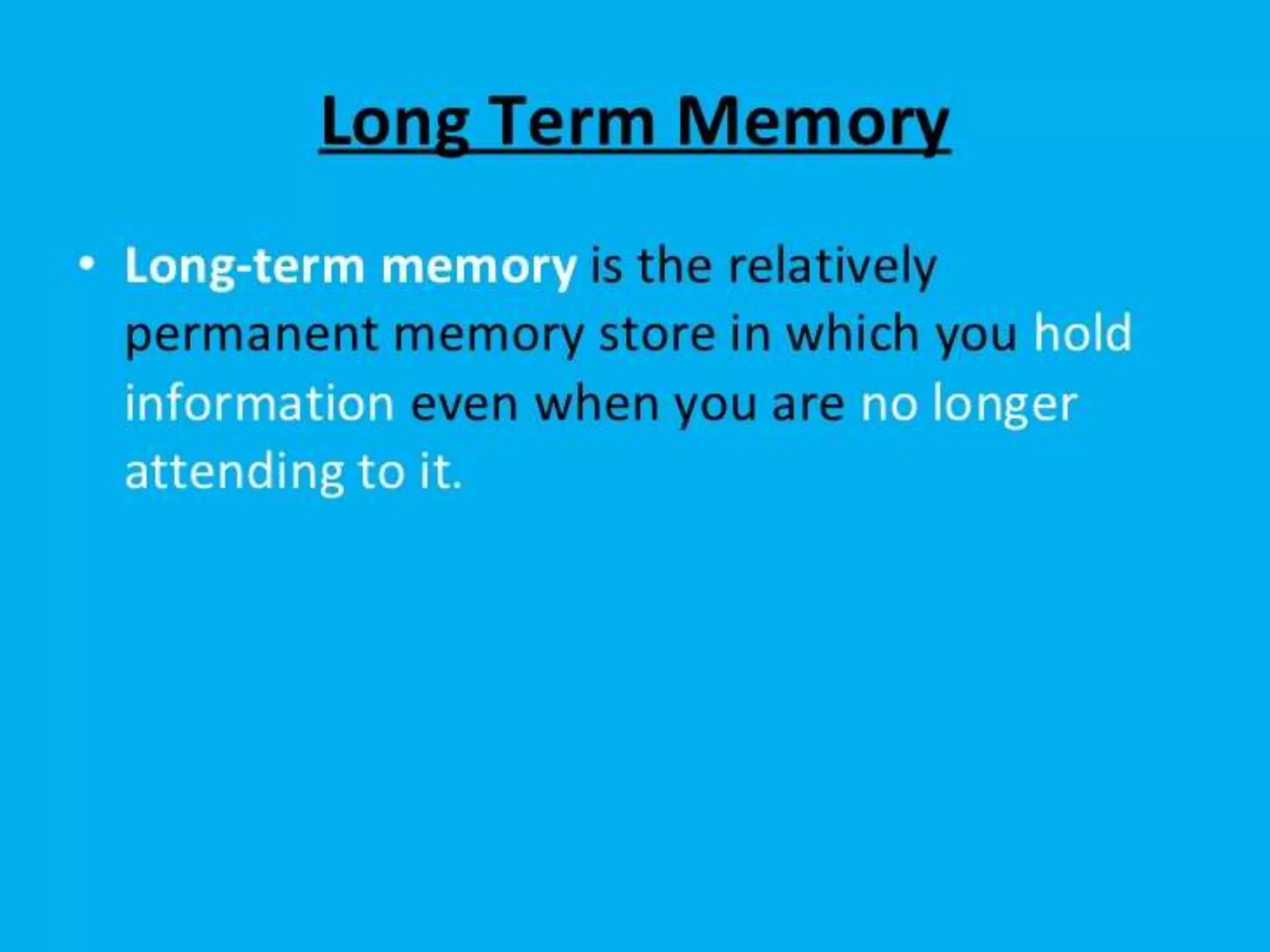 Long Term Memory

• Long-term memory is the relatively permanent memory store in which you hold information even when you are no longer attending to it.